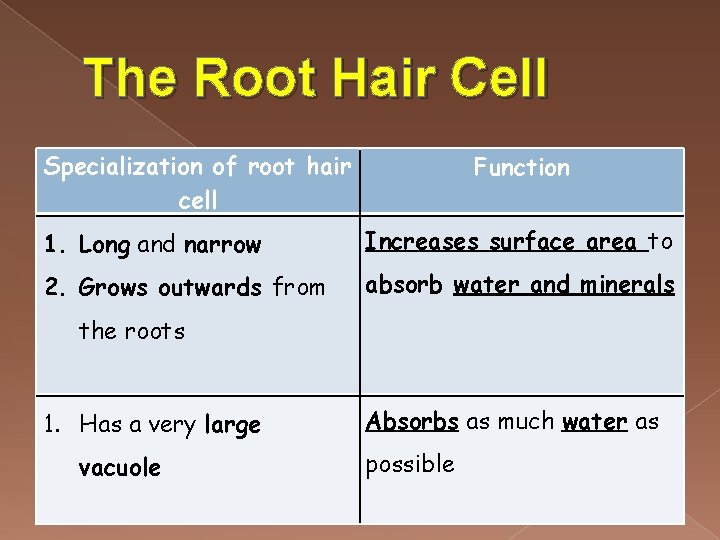 The Root Hair Cell

| Specialization of root hair cell | Function |
|---|---|
| 1. Long and narrow 2. Grows outwards from the roots | Increases surface area to absorb water and minerals |
| 1. Has a very large vacuole | Absorbs as much water as possible |